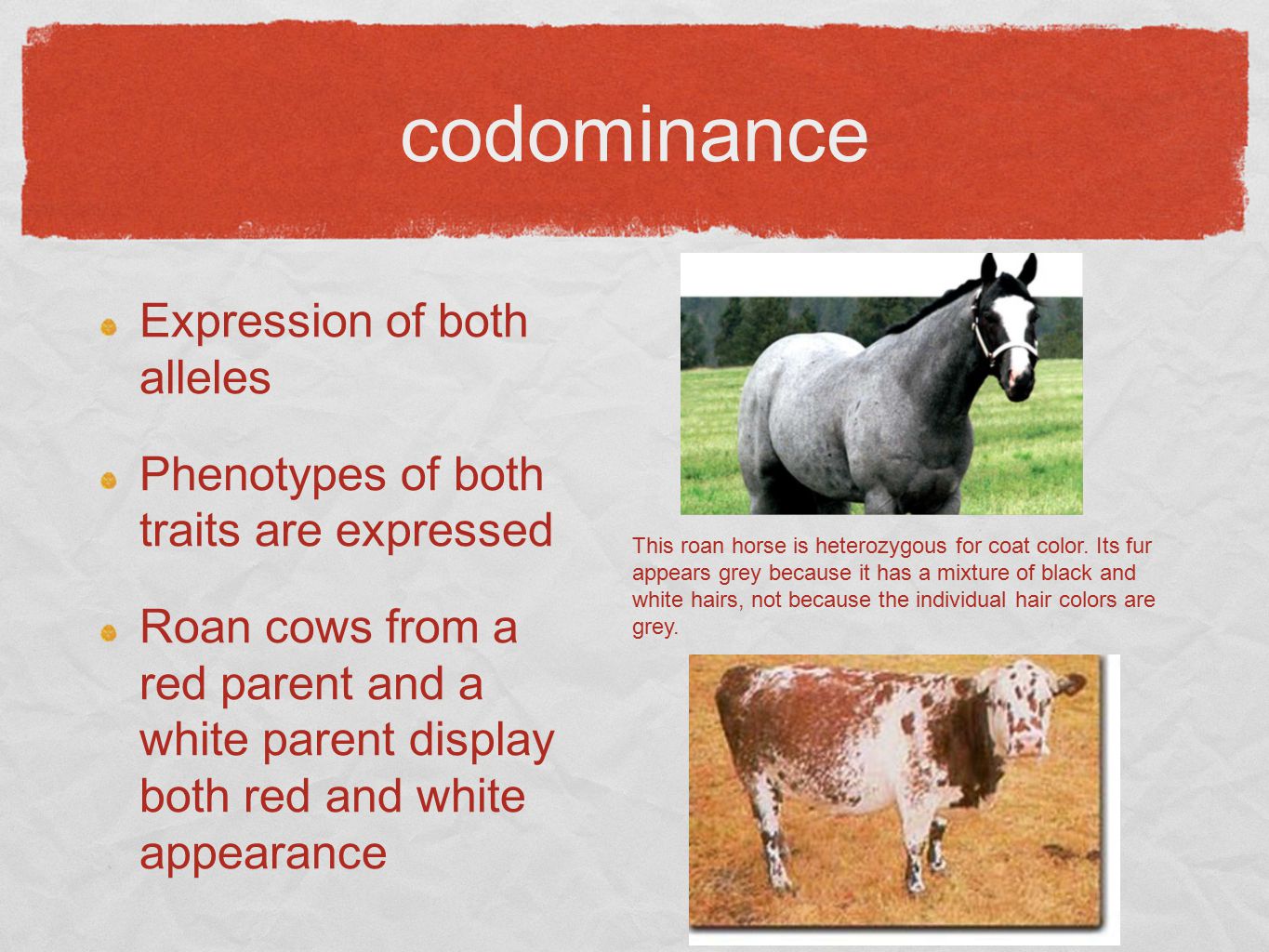 codominance

Expression of both alleles

Phenotypes of both traits are expressed

Roan cows from a red parent and a white parent display both red and white appearance

This roan horse is heterozygous for coat color. Its fur appears grey because it has a mixture of black and white hairs, not because the individual hair colors are grey.